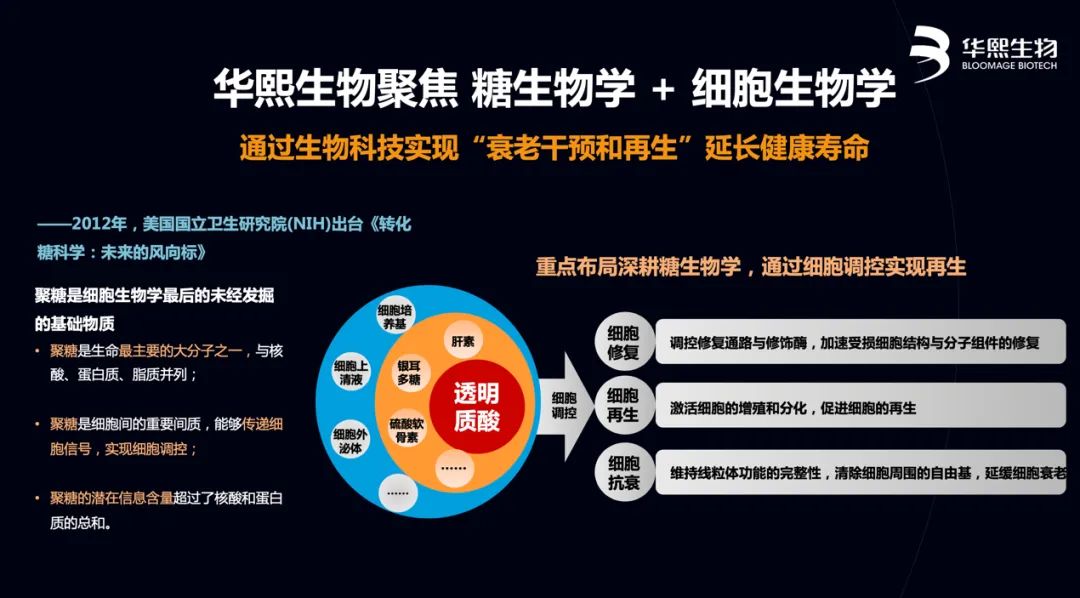 华熙生物
BLOOMAGE BIOTECH

华熙生物聚焦 糖生物学 + 细胞生物学

通过生物科技实现“衰老干预和再生”延长健康寿命

——2012年，美国国立卫生研究院(NIH)出台《转化糖科学：未来的风向标》

聚糖是细胞生物学最后的未经发掘的基础物质

• 聚糖是生命最主要的大分子之一，与核酸、蛋白质、脂质并列；

• 聚糖是细胞间的重要间质，能够传递细胞信号，实现细胞调控；

• 聚糖的潜在信息含量超过了核酸和蛋白质的总和。

细胞培养基
细胞上清液
细胞外泌体
......
肝素
银耳多糖
硫酸软骨素
......
透明质酸

细胞调控

重点布局深耕糖生物学，通过细胞调控实现再生

细胞修复
调控修复通路与修饰酶，加速受损细胞结构与分子组件的修复

细胞再生
激活细胞的增殖和分化，促进细胞的再生

细胞抗衰
维持线粒体功能的完整性，清除细胞周围的自由基，延缓细胞衰老